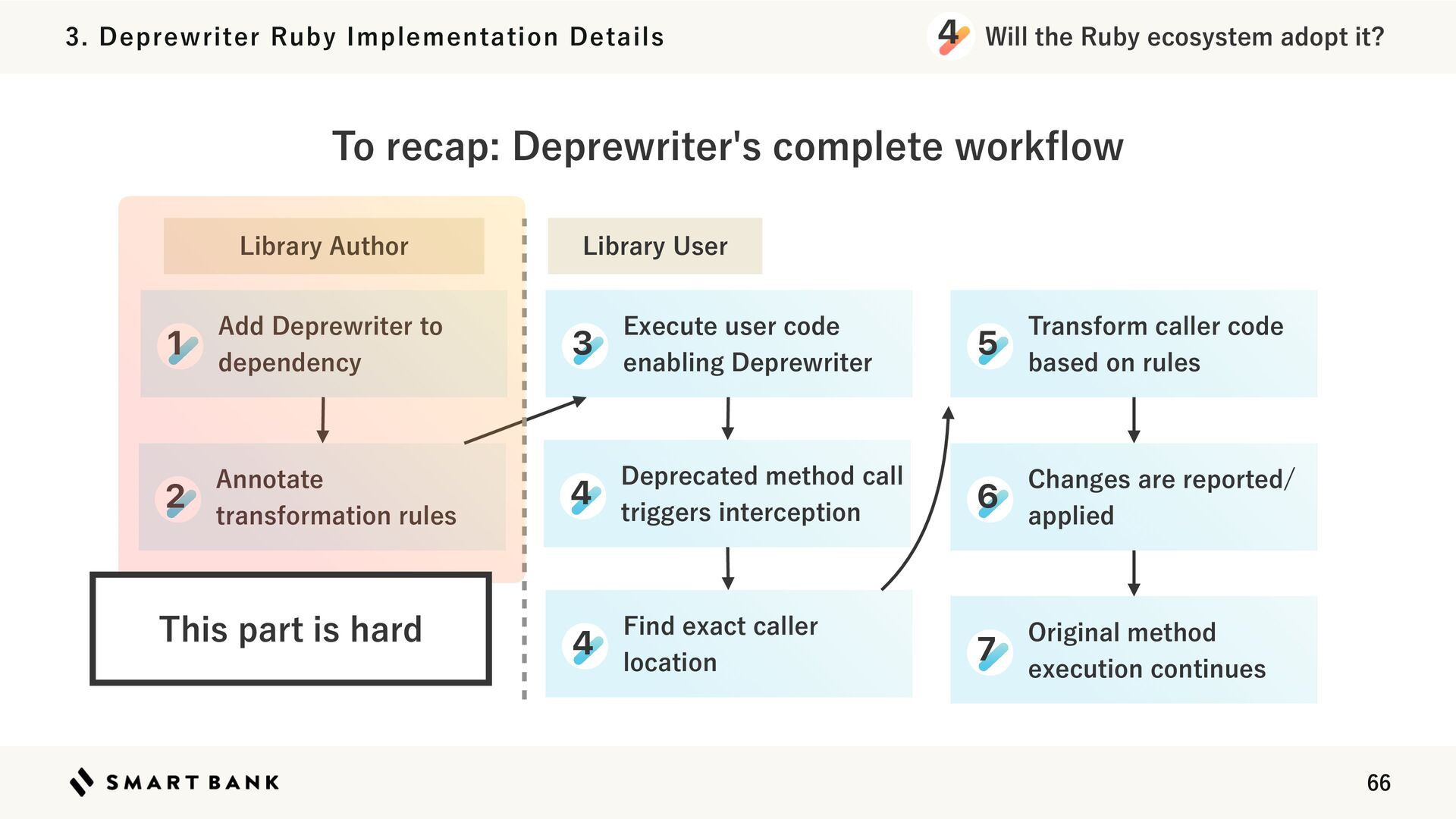 3. Deprewriter Ruby Implementation Details

4 Will the Ruby ecosystem adopt it?

To recap: Deprewriter's complete workflow

Library Author

1 Add Deprewriter to dependency

2 Annotate transformation rules

This part is hard

Library User

3 Execute user code enabling Deprewriter

4 Deprecated method call triggers interception

4 Find exact caller location

5 Transform caller code based on rules

6 Changes are reported/ applied

7 Original method execution continues

SMART BANK

66